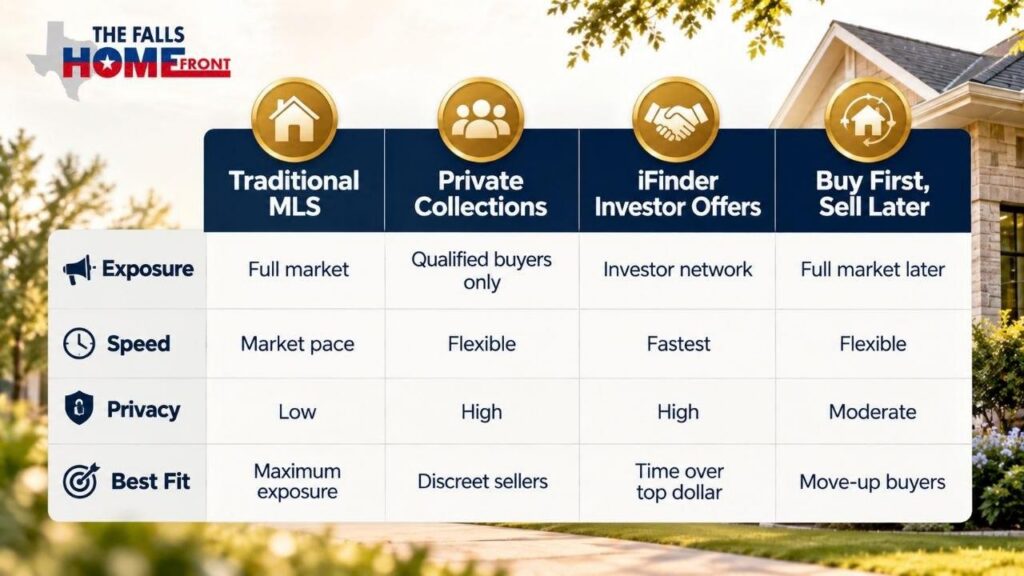 THE FALLS HOME FRONT

|  | Traditional MLS | Private Collections | iFinder Investor Offers | Buy First, Sell Later |
|---|---|---|---|---|
| Exposure | Full market | Qualified buyers only | Investor network | Full market later |
| Speed | Market pace | Flexible | Fastest | Flexible |
| Privacy | Low | High | High | Moderate |
| Best Fit | Maximum exposure | Discreet sellers | Time over top dollar | Move-up buyers |